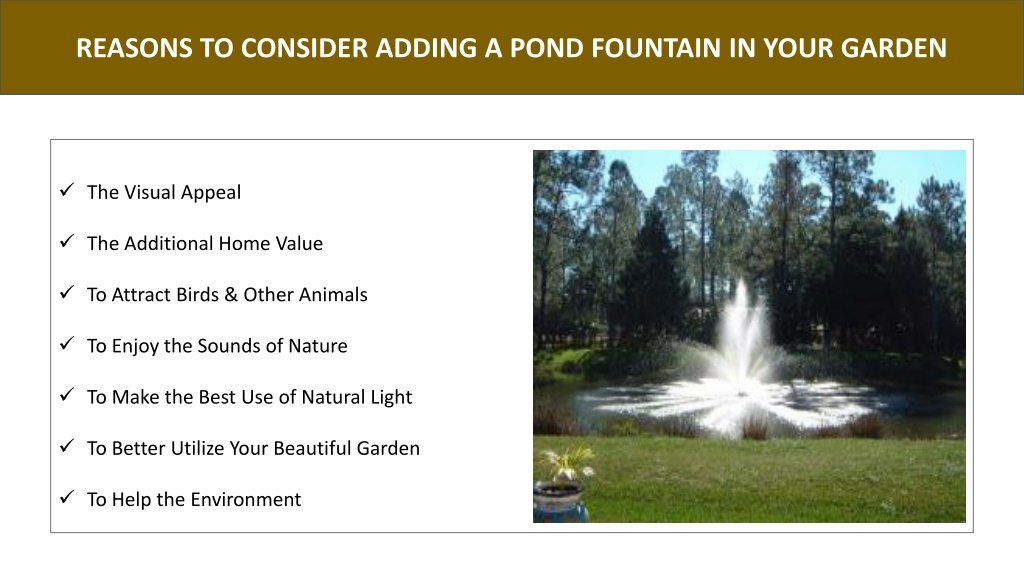 REASONS TO CONSIDER ADDING A POND FOUNTAIN IN YOUR GARDEN

✓ The Visual Appeal

✓ The Additional Home Value

✓ To Attract Birds & Other Animals

✓ To Enjoy the Sounds of Nature

✓ To Make the Best Use of Natural Light

✓ To Better Utilize Your Beautiful Garden

✓ To Help the Environment